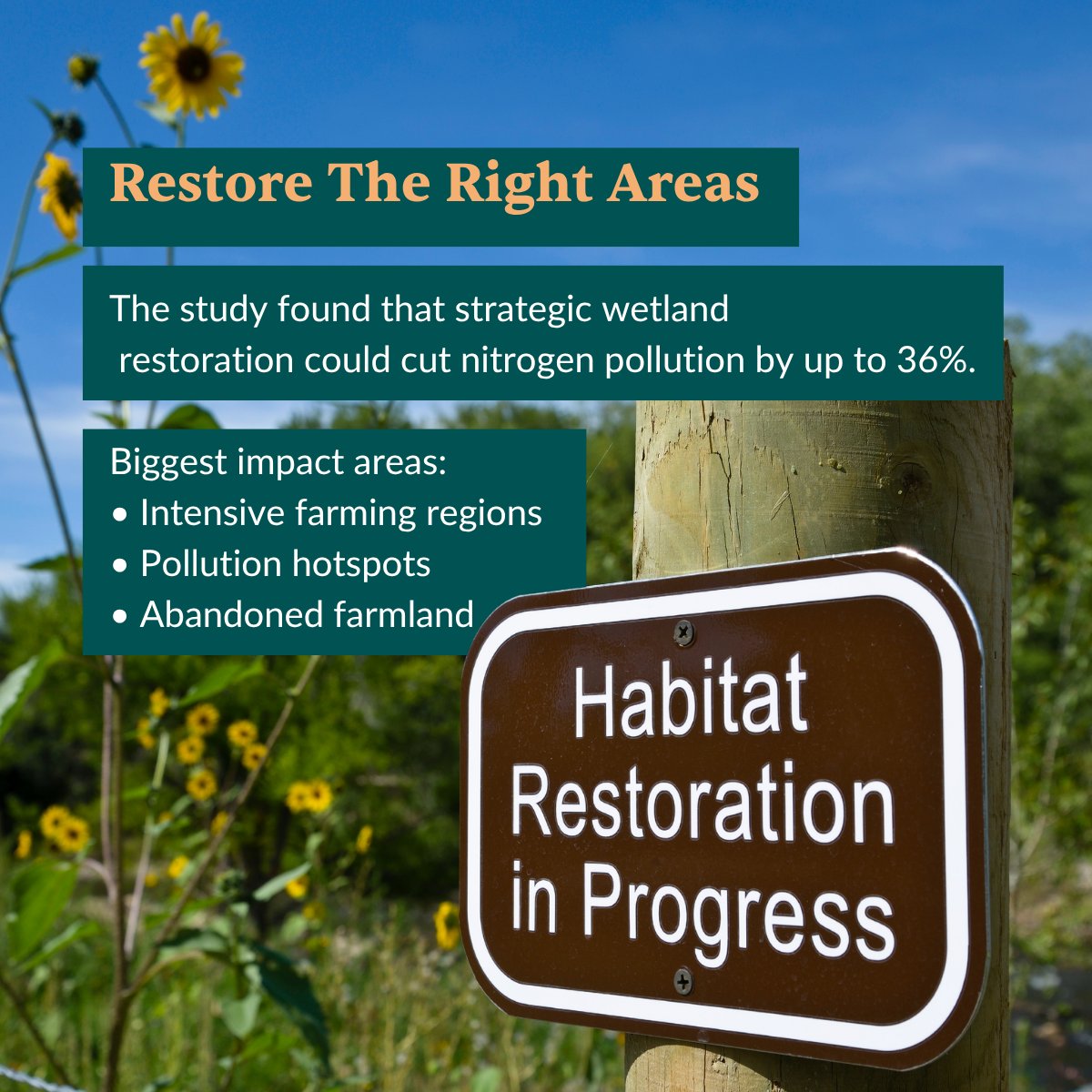 Restore The Right Areas

The study found that strategic wetland restoration could cut nitrogen pollution by up to 36%.

Biggest impact areas:
• Intensive farming regions
• Pollution hotspots
• Abandoned farmland

Habitat Restoration in Progress